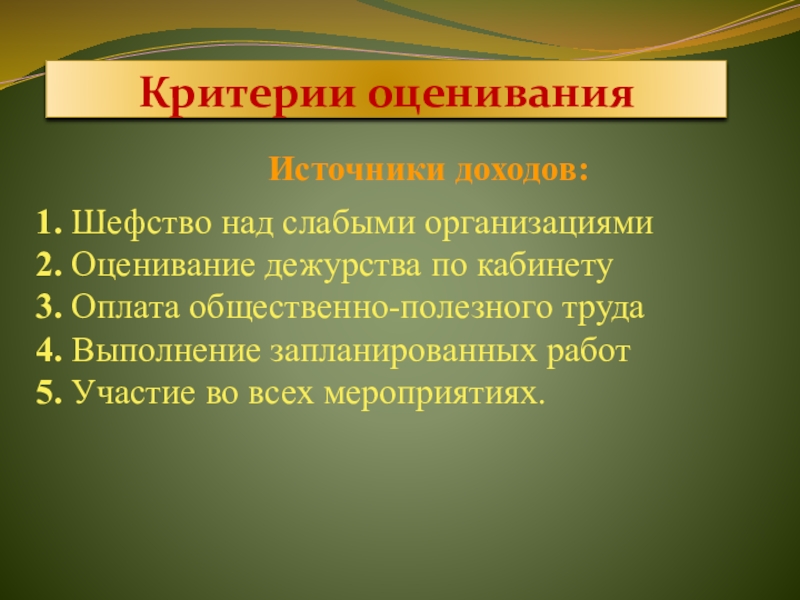 Критерии оценивания

Источники доходов:

1. Шефство над слабыми организациями
2. Оценивание дежурства по кабинету
3. Оплата общественно-полезного труда
4. Выполнение запланированных работ
5. Участие во всех мероприятиях.